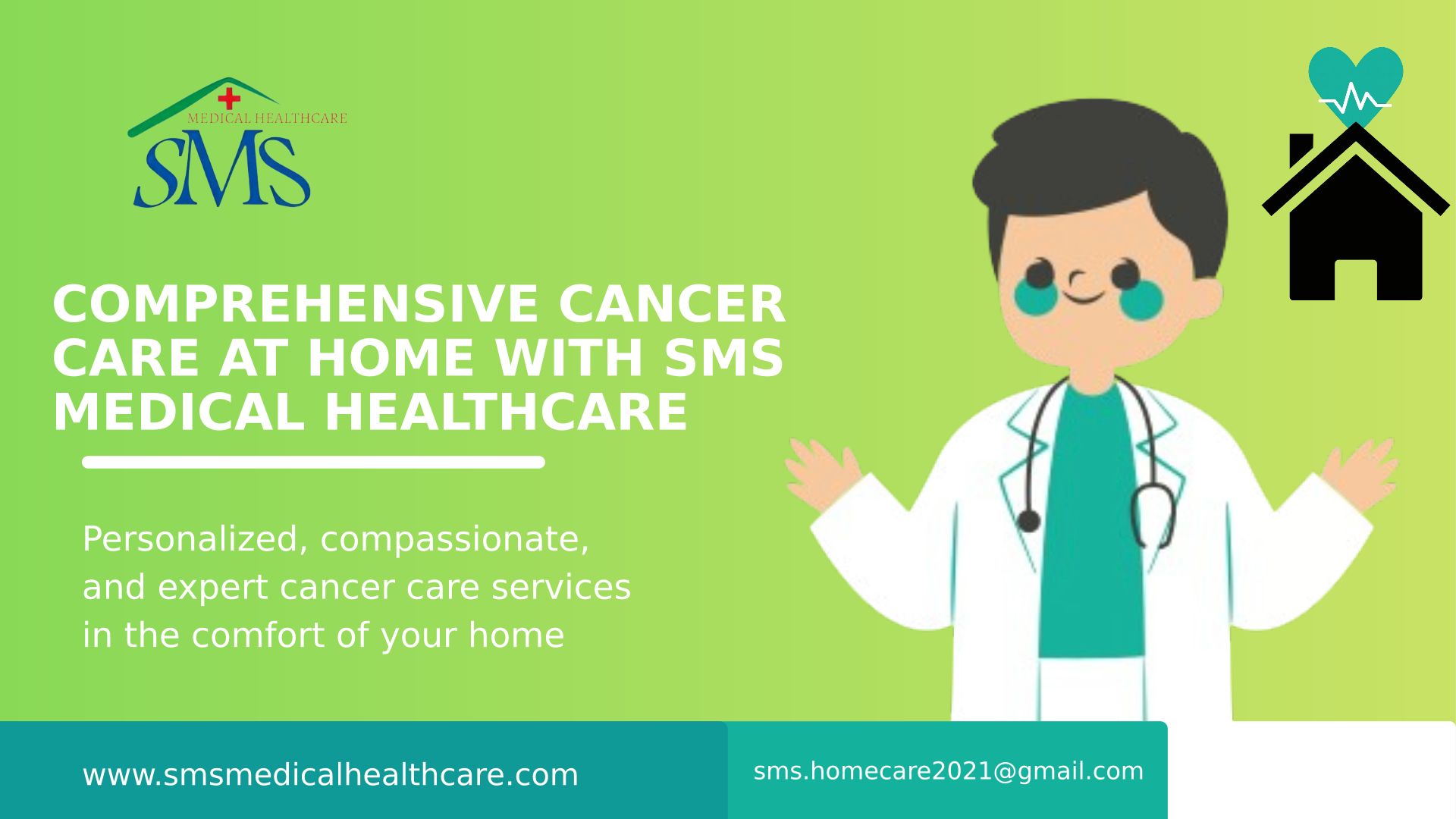 MEDICAL HEALTHCARE
SMS

COMPREHENSIVE CANCER CARE AT HOME WITH SMS MEDICAL HEALTHCARE

Personalized, compassionate, and expert cancer care services in the comfort of your home

www.smsmedicalhealthcare.com

sms.homecare2021@gmail.com